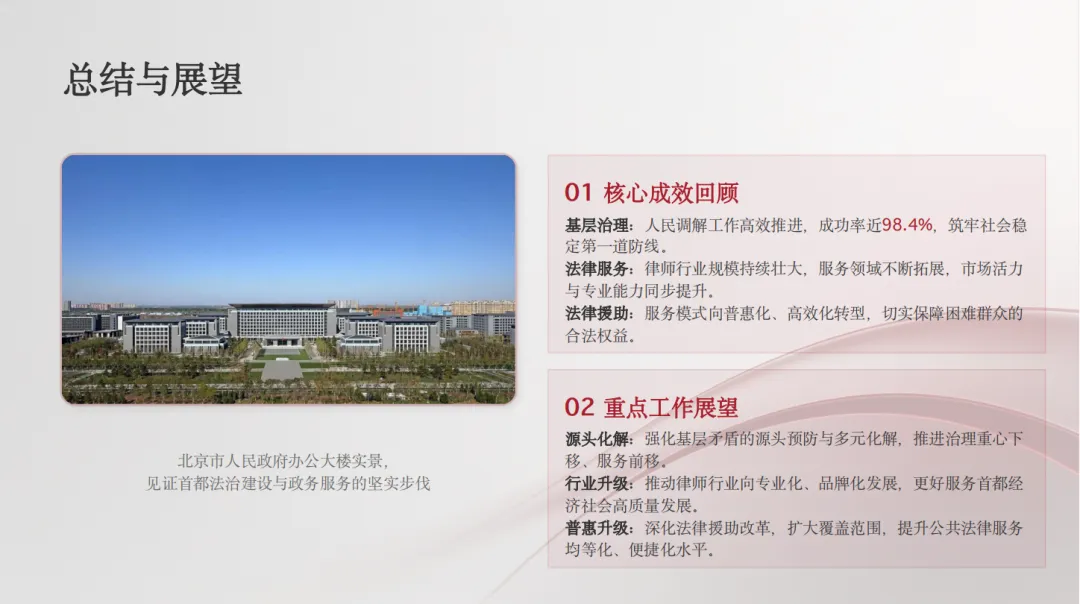 总结与展望

北京市人民政府办公大楼实景，
见证首都法治建设与政务服务的坚实步伐

01 核心成效回顾

基层治理：人民调解工作高效推进，成功率近98.4%，筑牢社会稳定第一道防线。
法律服务：律师行业规模持续壮大，服务领域不断拓展，市场活力与专业能力同步提升。
法律援助：服务模式向普惠化、高效化转型，切实保障困难群众的合法权益。

02 重点工作展望

源头化解：强化基层矛盾的源头预防与多元化解，推进治理重心下移、服务前移。
行业升级：推动律师行业向专业化、品牌化发展，更好服务首都经济社会高质量发展。
普惠升级：深化法律援助改革，扩大覆盖范围，提升公共法律服务均等化、便捷化水平。